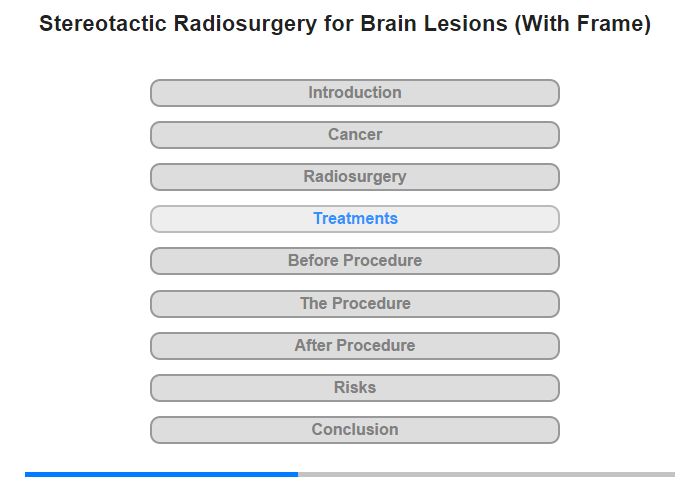 Stereotactic Radiosurgery for Brain Lesions (With Frame)

Introduction

Cancer

Radiosurgery

Treatments

Before Procedure

The Procedure

After Procedure

Risks

Conclusion